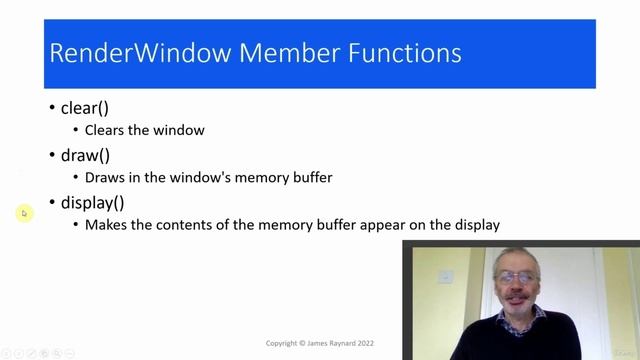 RenderWindow Member Functions

• clear()
  • Clears the window
• draw()
  • Draws in the window's memory buffer
• display()
  • Makes the contents of the memory buffer appear on the display

Copyright © James Raynard 2022